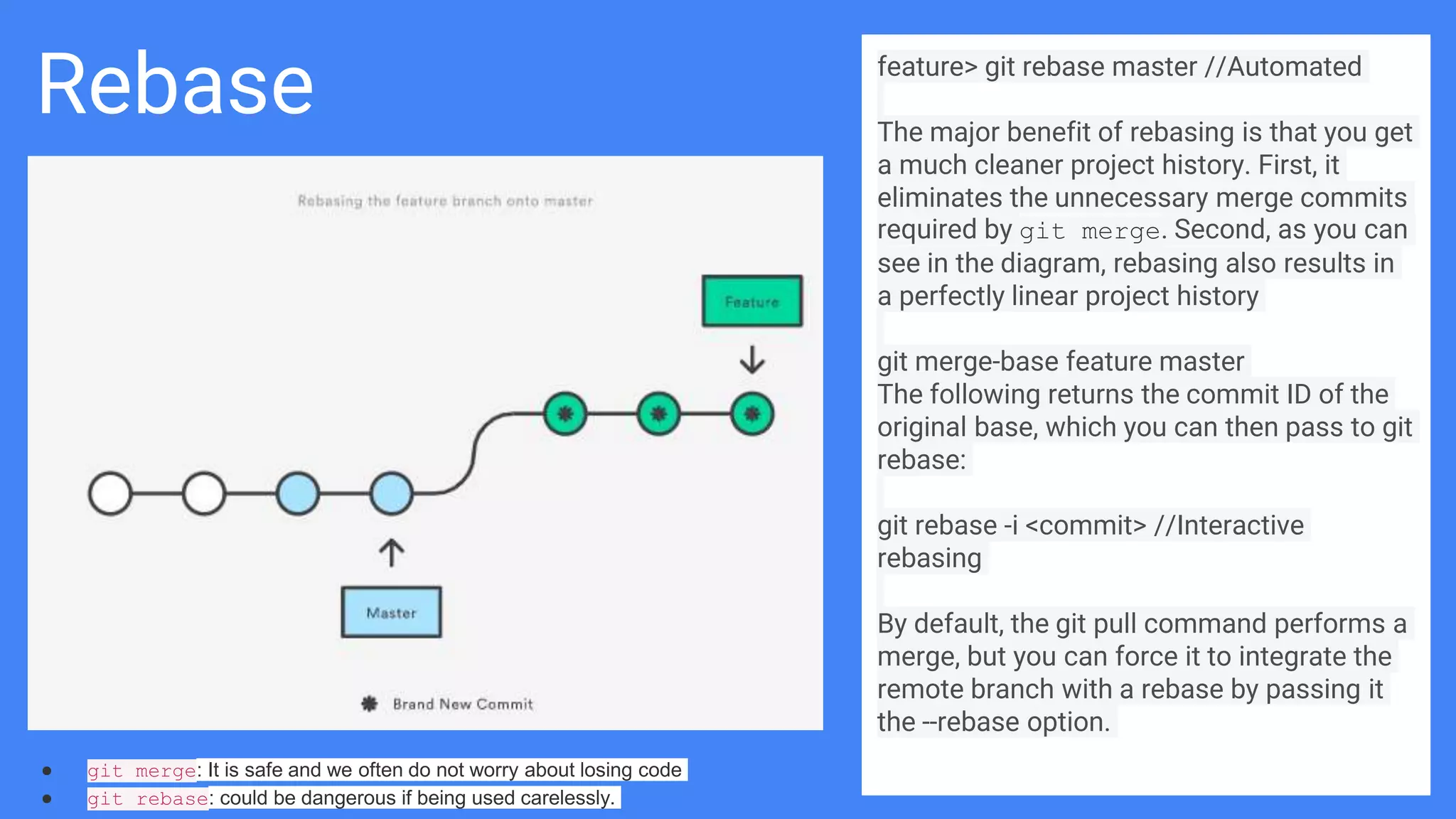 Rebase

Rebasing the feature branch onto master

Feature

Master

Brand New Commit

- git merge: It is safe and we often do not worry about losing code
- git rebase: could be dangerous if being used carelessly.

feature> git rebase master //Automated

The major benefit of rebasing is that you get a much cleaner project history. First, it eliminates the unnecessary merge commits required by git merge. Second, as you can see in the diagram, rebasing also results in a perfectly linear project history

git merge-base feature master
The following returns the commit ID of the original base, which you can then pass to git rebase:

git rebase -i <commit> //Interactive rebasing

By default, the git pull command performs a merge, but you can force it to integrate the remote branch with a rebase by passing it the --rebase option.